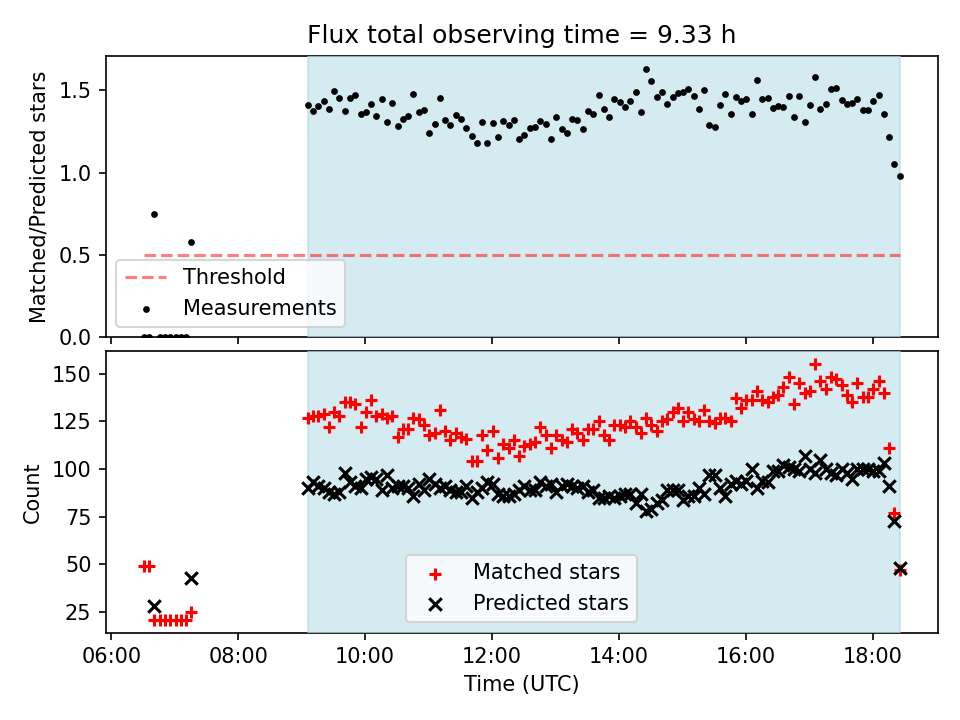 Flux total observing time = 9.33 h

Matched/Predicted stars

1.5
1.0
0.5
0.0

Threshold
Measurements

Count

150
125
100
75
50
25

Matched stars
Predicted stars

06:00
08:00
10:00
12:00
14:00
16:00
18:00

Time (UTC)